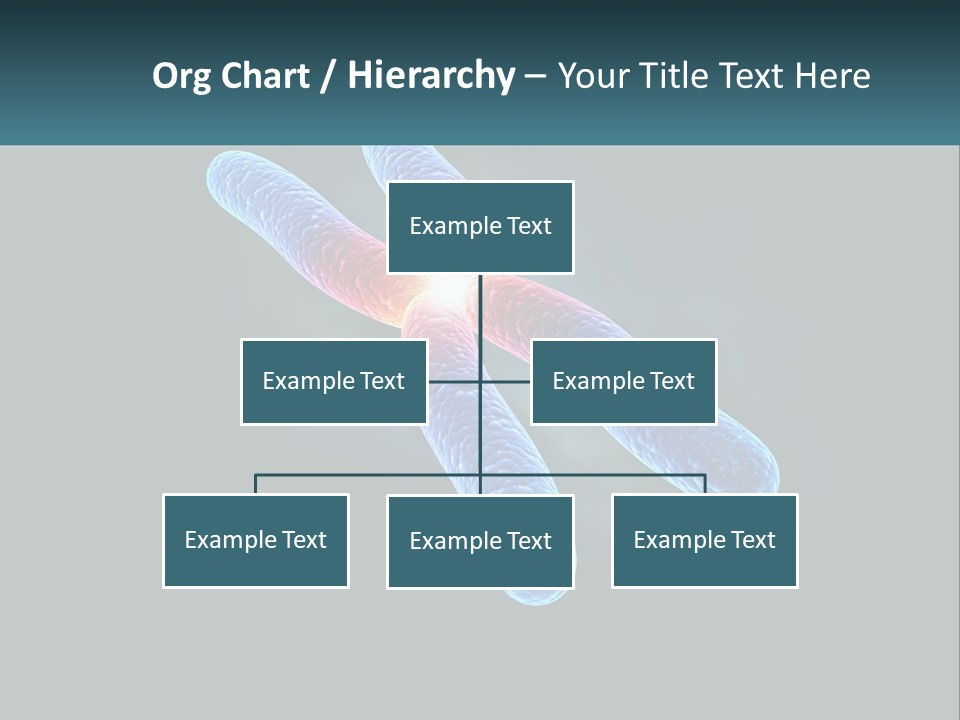 Org Chart / Hierarchy – Your Title Text Here

Example Text

Example Text

Example Text

Example Text

Example Text

Example Text